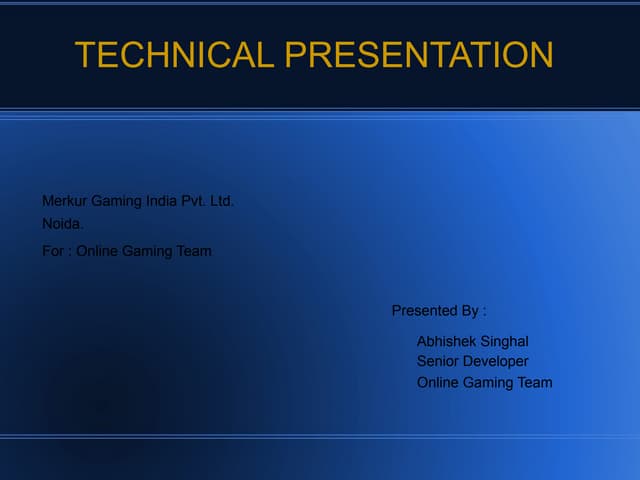 TECHNICAL PRESENTATION

Merkur Gaming India Pvt. Ltd.
Noida.
For : Online Gaming Team

Presented By :

Abhishek Singhal
Senior Developer
Online Gaming Team